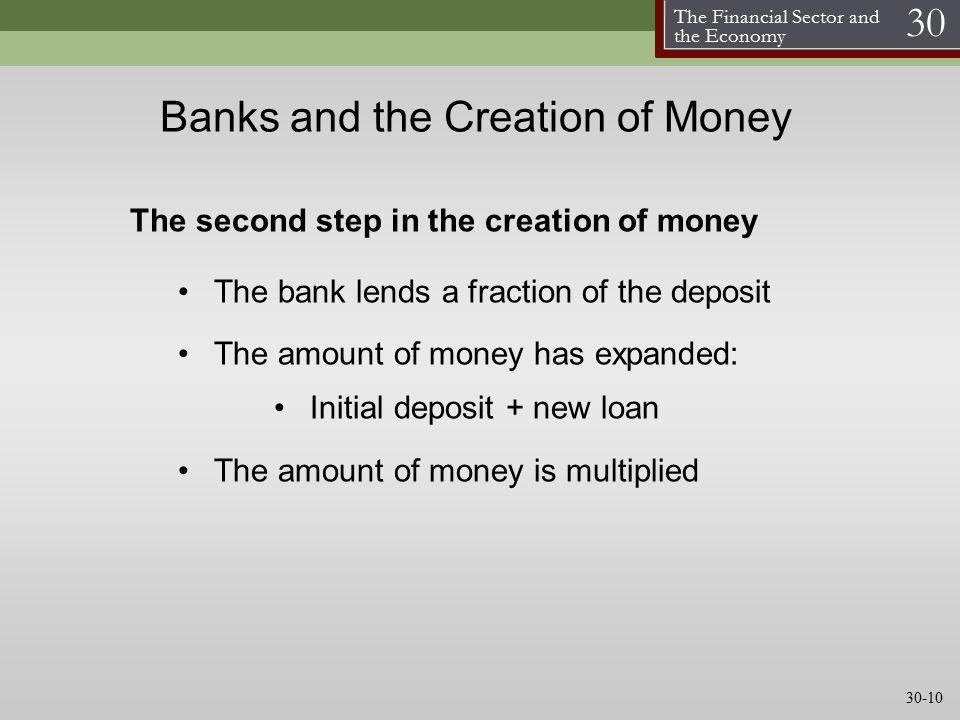 The Financial Sector and the Economy 30

Banks and the Creation of Money

The second step in the creation of money

• The bank lends a fraction of the deposit

• The amount of money has expanded:

• Initial deposit + new loan

• The amount of money is multiplied

30-10